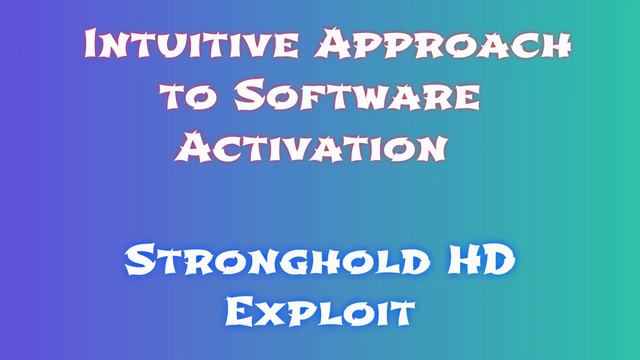 Intuitive Approach to Software Activation

Stronghold HD Exploit